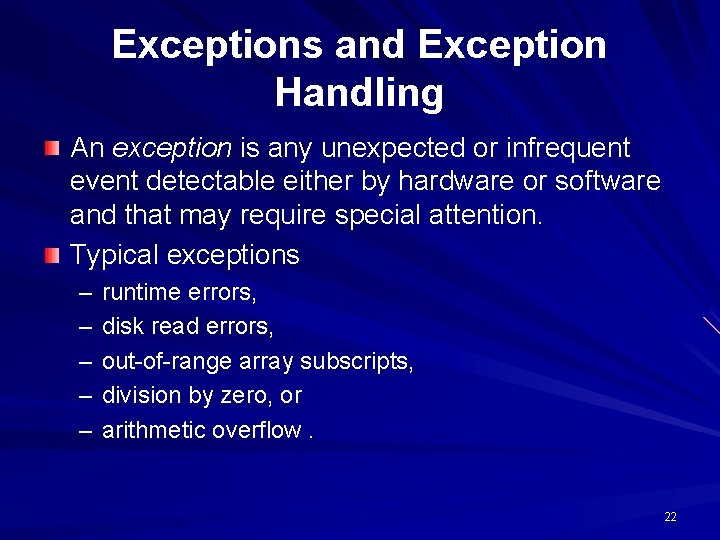 Exceptions and Exception Handling

An exception is any unexpected or infrequent event detectable either by hardware or software and that may require special attention.

Typical exceptions
– runtime errors,
– disk read errors,
– out-of-range array subscripts,
– division by zero, or
– arithmetic overflow .

22